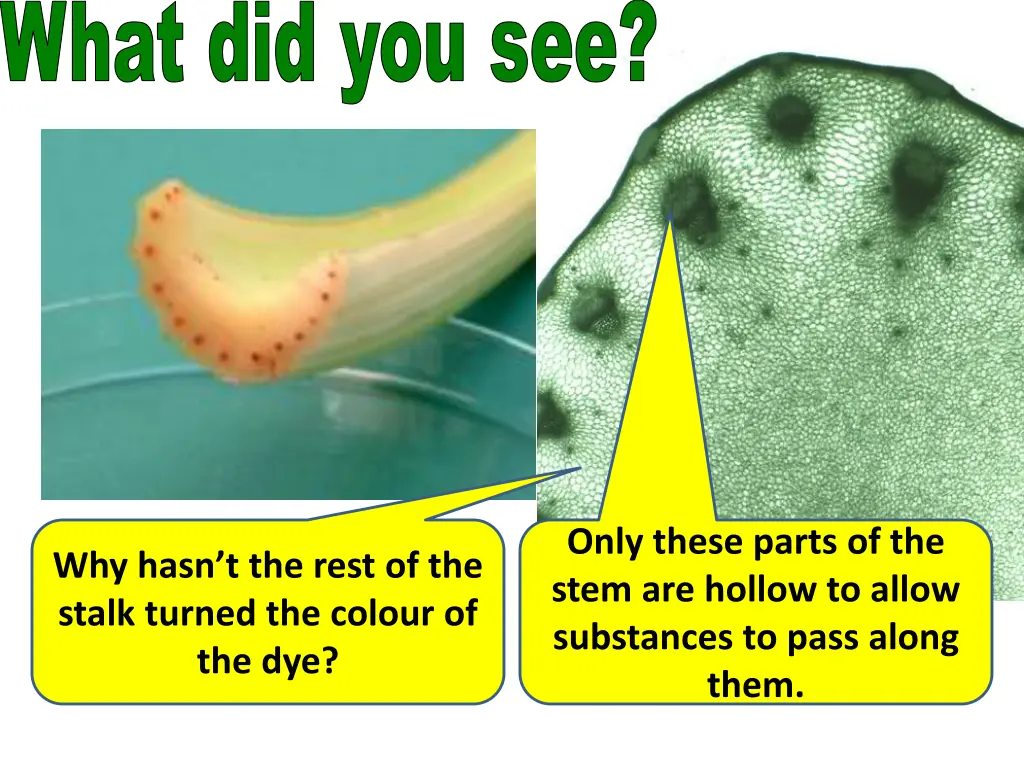 What did you see?

Why hasn’t the rest of the stalk turned the colour of the dye?

Only these parts of the stem are hollow to allow substances to pass along them.